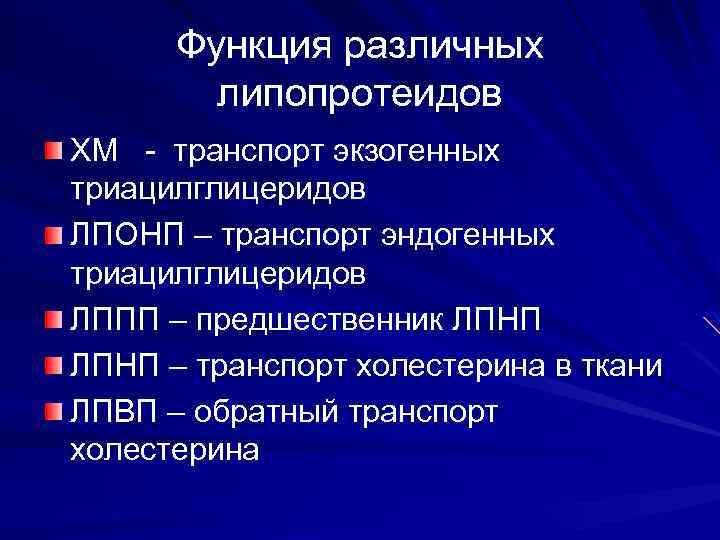 Функция различных липопротеидов

ХМ - транспорт экзогенных триацилглицеридов

ЛПОНП – транспорт эндогенных триацилглицеридов

ЛППП – предшественник ЛПНП

ЛПНП – транспорт холестерина в ткани

ЛПВП – обратный транспорт холестерина